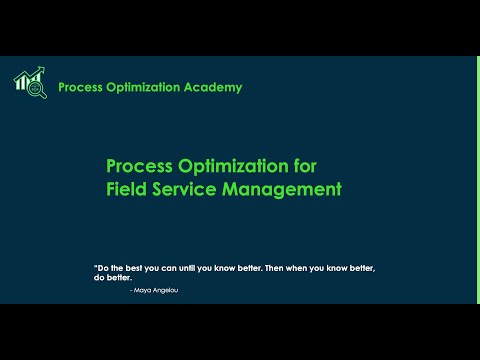 Process Optimization Academy

Process Optimization for Field Service Management

"Do the best you can until you know better. Then when you know better, do better.

- Maya Angelou